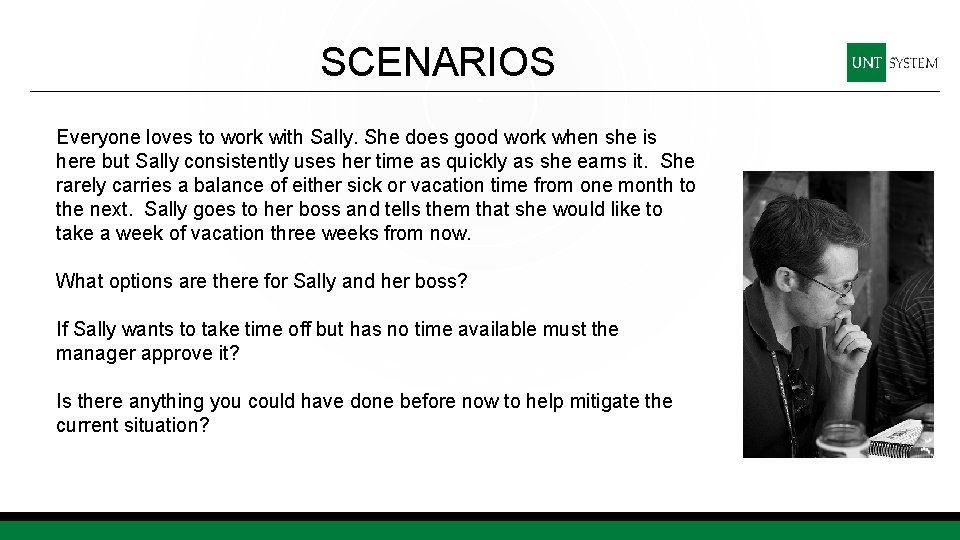 SCENARIOS

UNT SYSTEM

Everyone loves to work with Sally. She does good work when she is here but Sally consistently uses her time as quickly as she earns it. She rarely carries a balance of either sick or vacation time from one month to the next. Sally goes to her boss and tells them that she would like to take a week of vacation three weeks from now.

What options are there for Sally and her boss?

If Sally wants to take time off but has no time available must the manager approve it?

Is there anything you could have done before now to help mitigate the current situation?